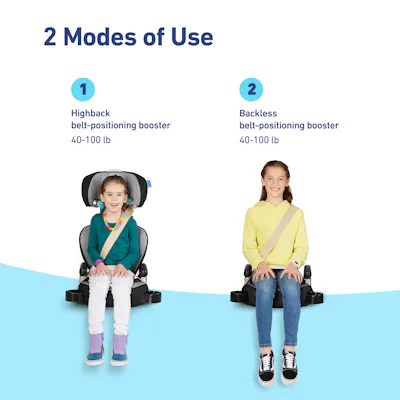 2 Modes of Use

1

Highback
belt-positioning booster
40-100 lb

2

Backless
belt-positioning booster
40-100 lb